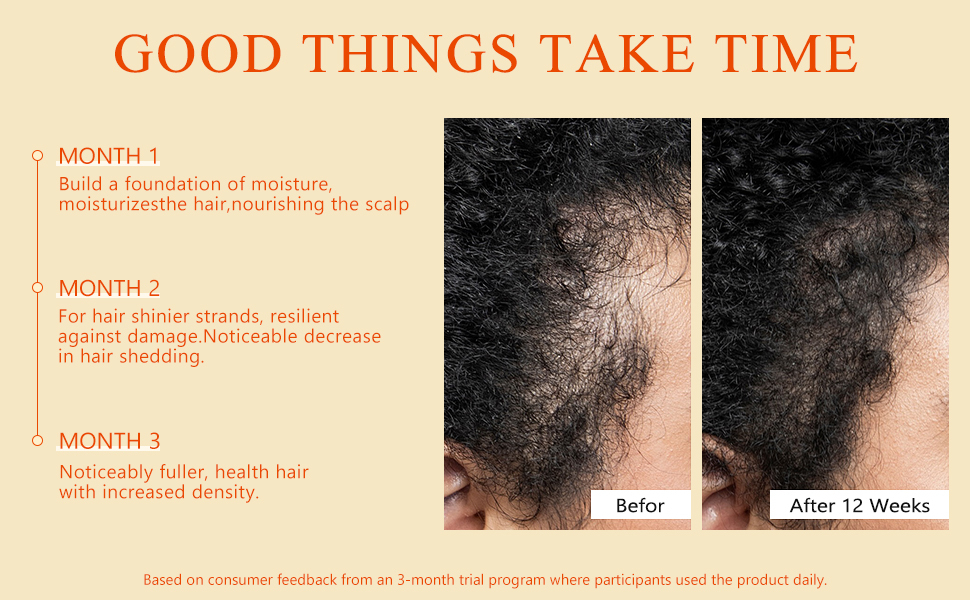 GOOD THINGS TAKE TIME

MONTH 1
Build a foundation of moisture, moisturizesthe hair,nourishing the scalp

MONTH 2
For hair shinier strands, resilient against damage.Noticeable decrease in hair shedding.

MONTH 3
Noticeably fuller, health hair with increased density.

Befor

After 12 Weeks

Based on consumer feedback from an 3-month trial program where participants used the product daily.